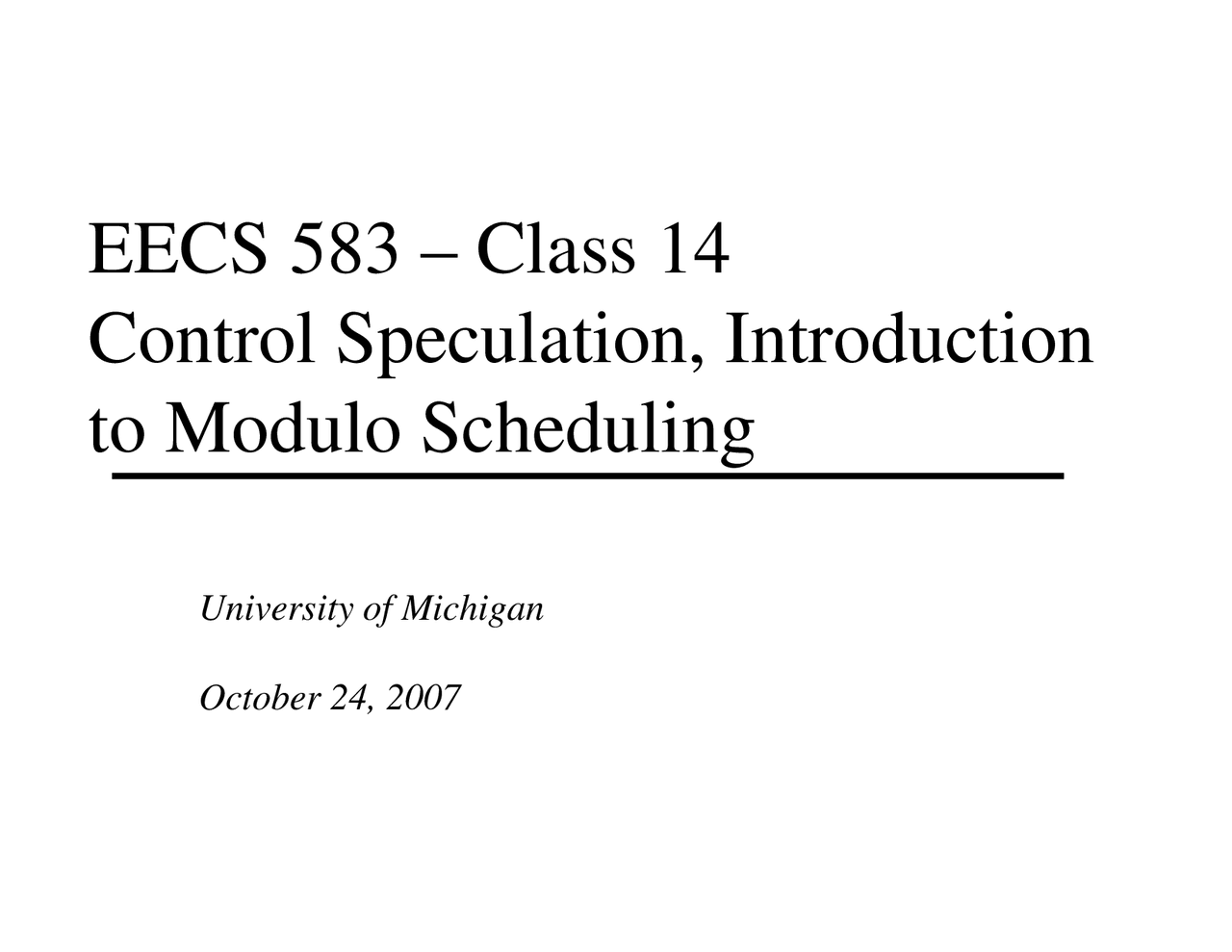 EECS 583 – Class 14
Control Speculation, Introduction to Modulo Scheduling

University of Michigan

October 24, 2007